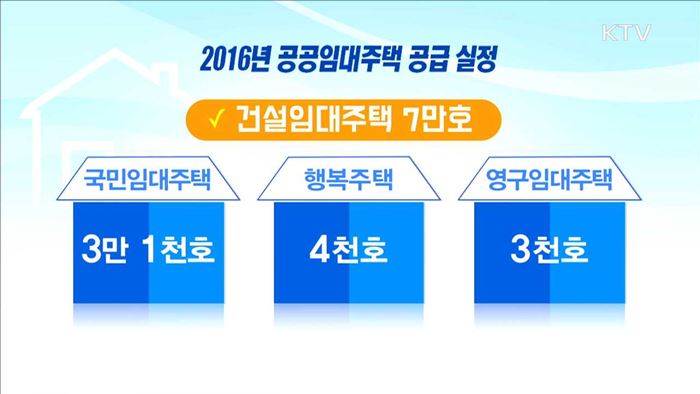 KTV

2016년 공공임대주택 공급 실정

✓ 건설임대주택 7만호

국민임대주택

3만 1천호

행복주택

4천호

영구임대주택

3천호